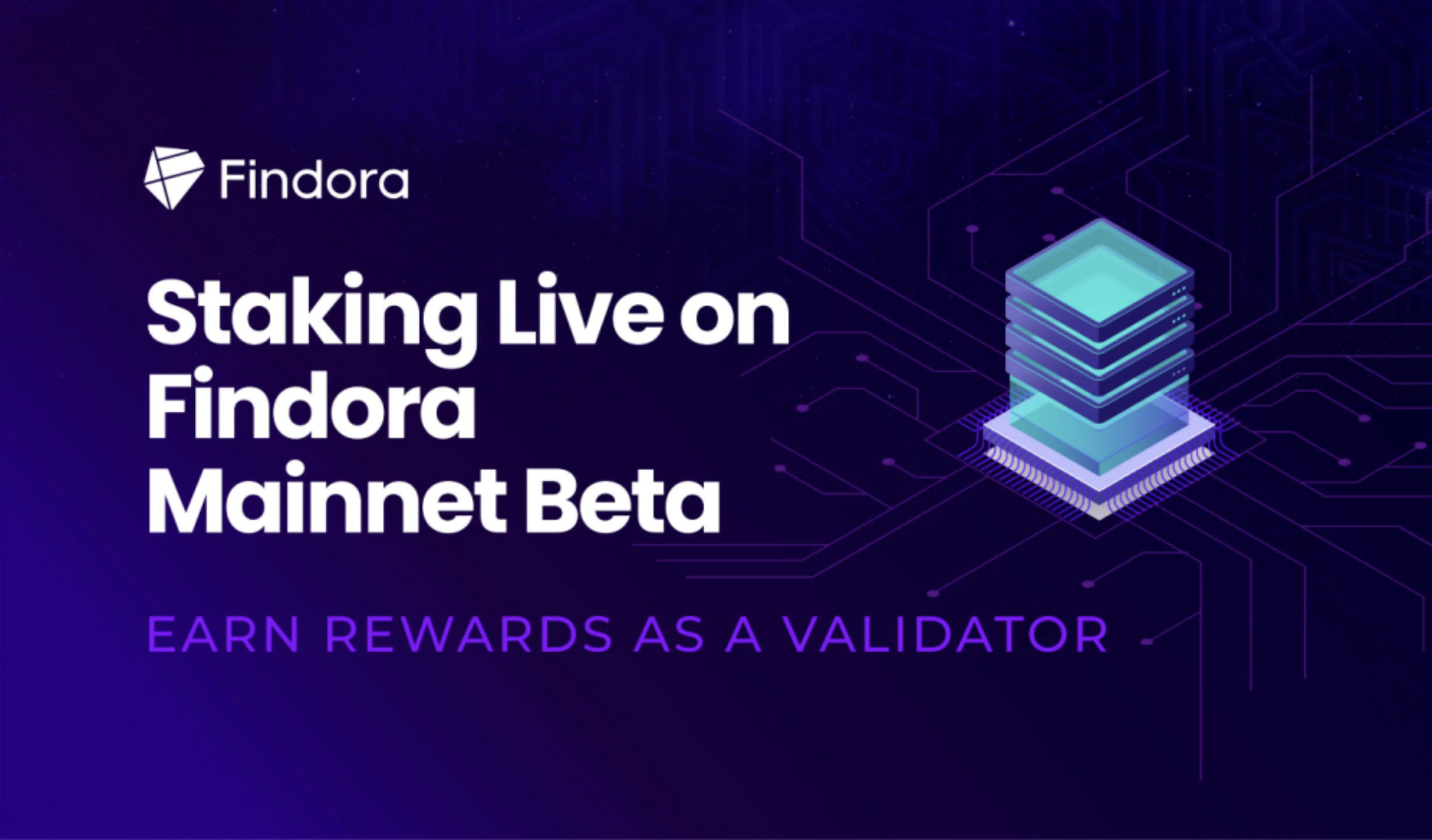 Findora

Staking Live on Findora Mainnet Beta

EARN REWARDS AS A VALIDATOR